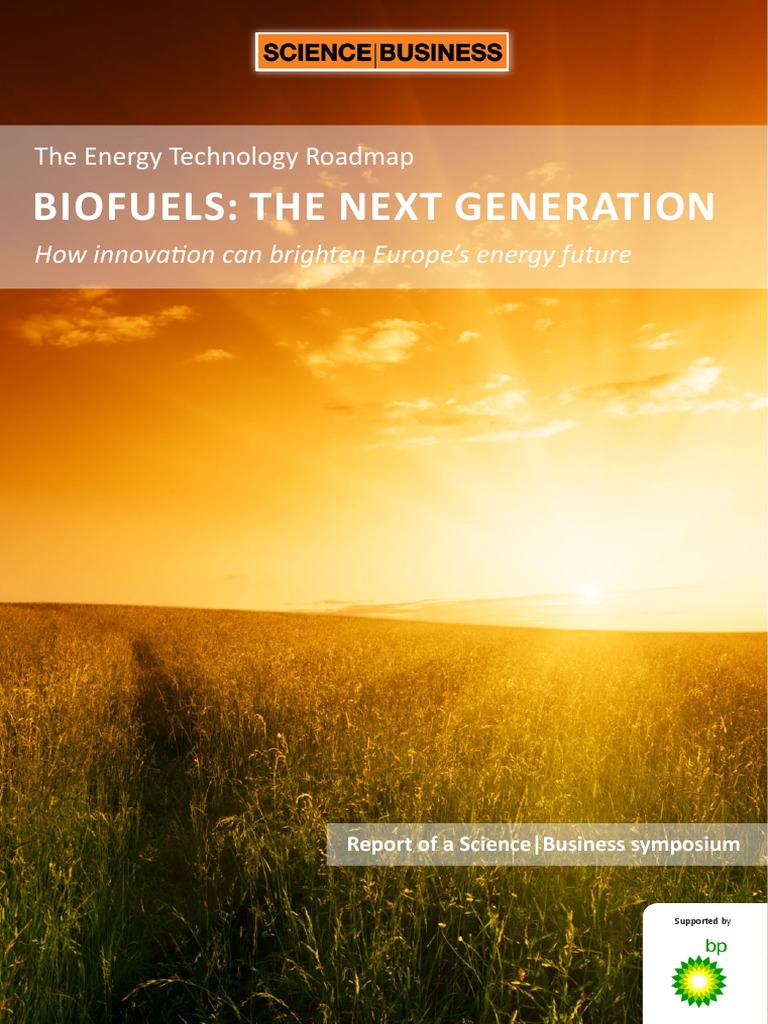 SCIENCE|BUSINESS

The Energy Technology Roadmap

BIOFUELS: THE NEXT GENERATION

How innovation can brighten Europe's energy future

Report of a Science|Business symposium

Supported by

bp